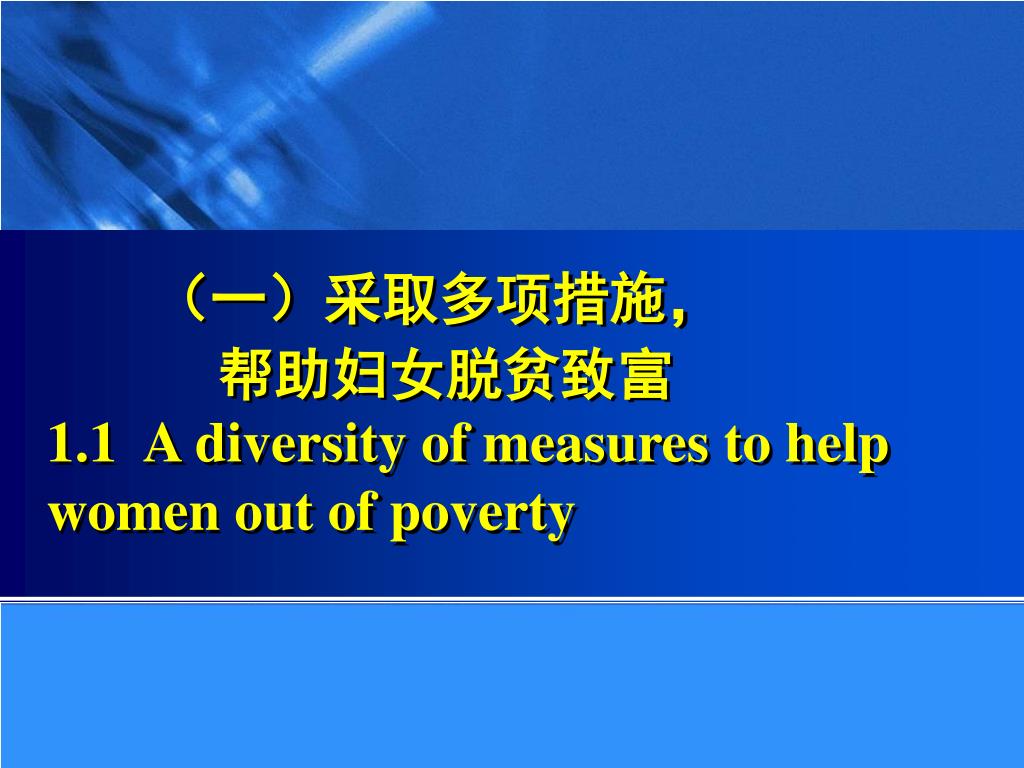 （一）采取多项措施，
帮助妇女脱贫致富
1.1 A diversity of measures to help women out of poverty